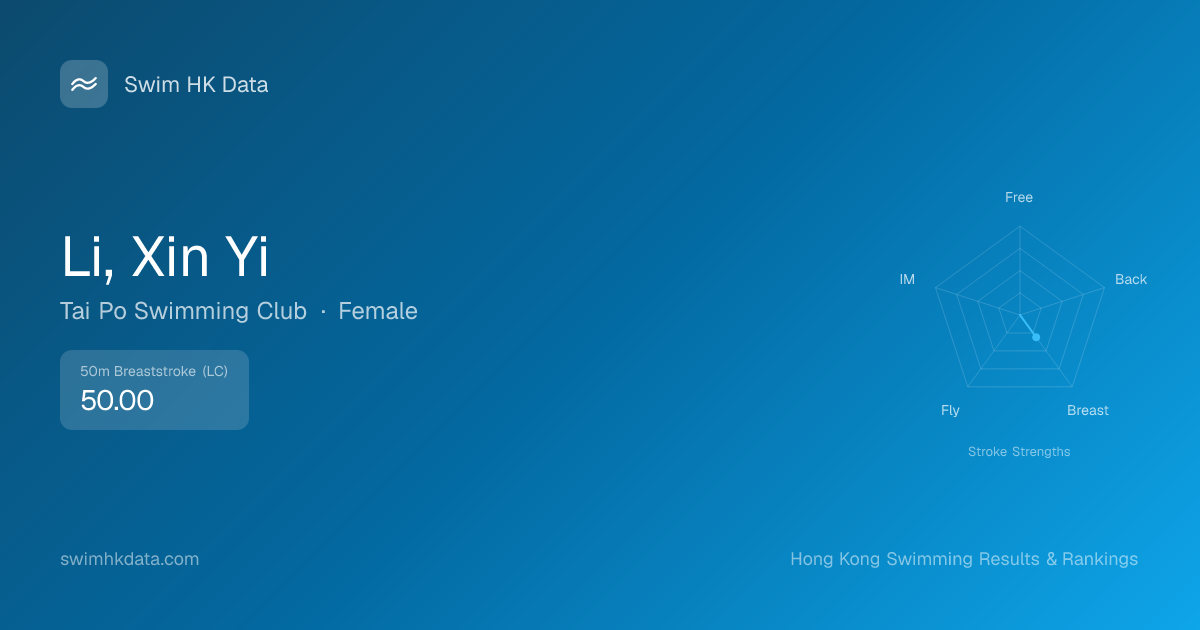 Swim HK Data

Li, Xin Yi

Tai Po Swimming Club · Female

50m Breaststroke (LC)
50.00

Free
Back
Breast
Fly
IM
Stroke Strengths

swimhkdata.com

Hong Kong Swimming Results & Rankings